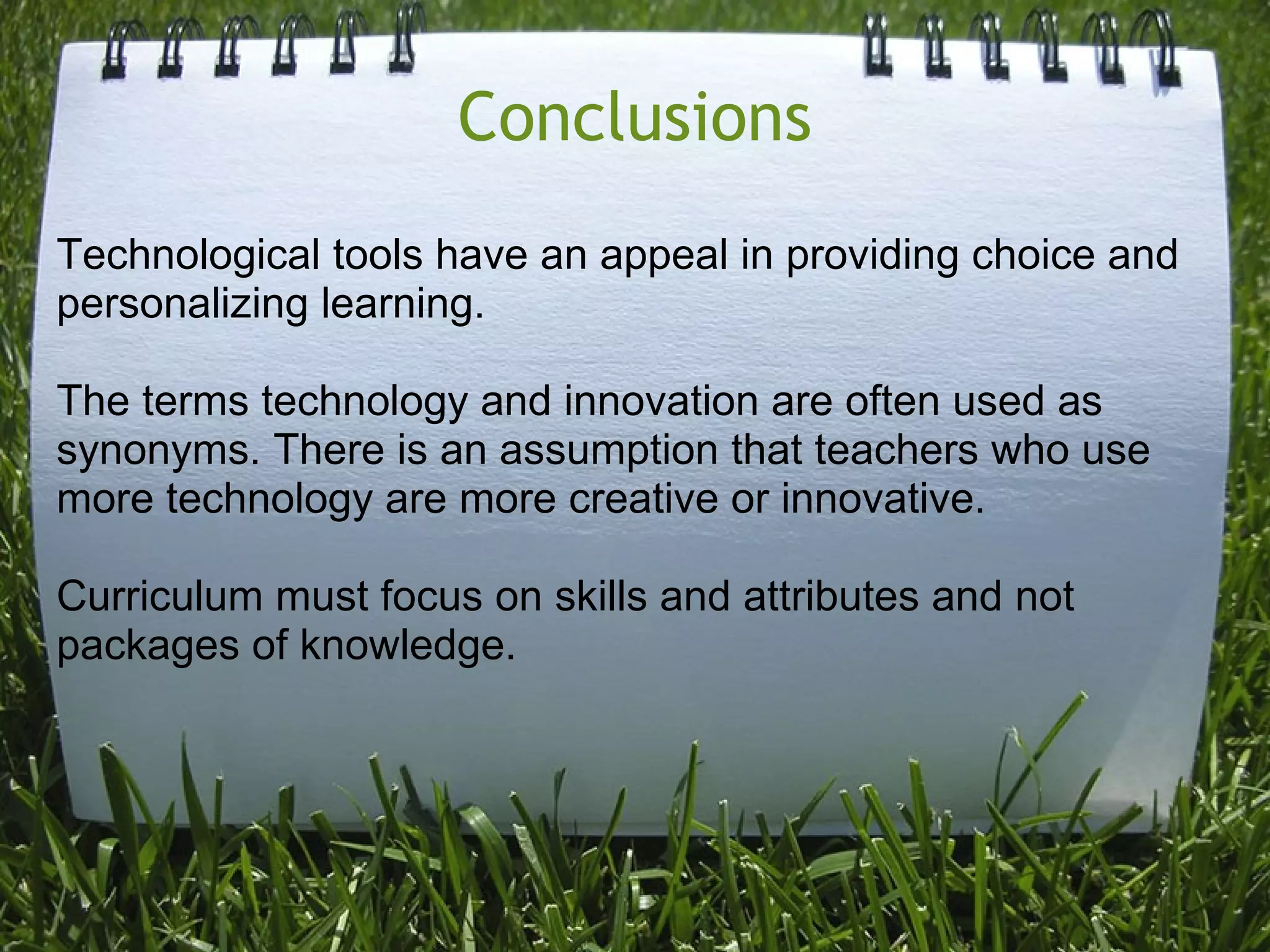 Conclusions

Technological tools have an appeal in providing choice and personalizing learning.

The terms technology and innovation are often used as synonyms. There is an assumption that teachers who use more technology are more creative or innovative.

Curriculum must focus on skills and attributes and not packages of knowledge.